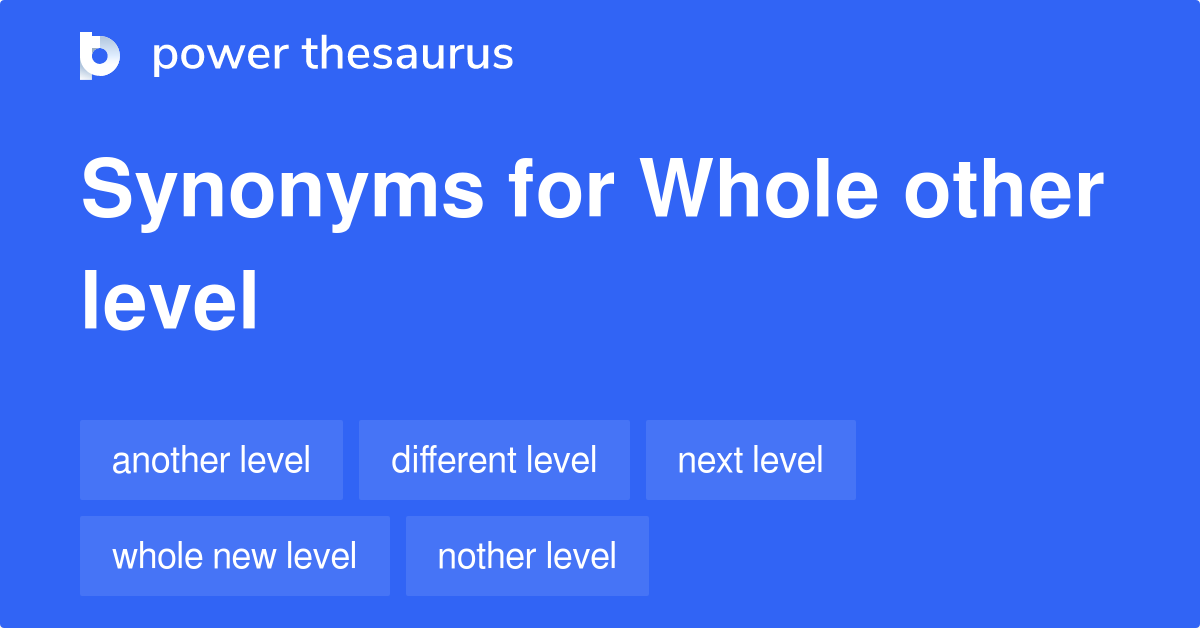 power thesaurus

Synonyms for Whole other level

another level

different level

next level

whole new level

nother level